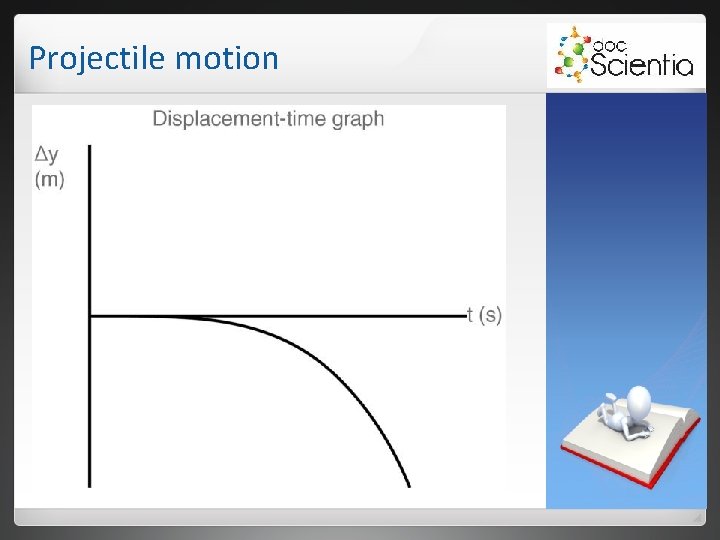 Projectile motion

doc Scientia

Displacement-time graph

$\Delta y$ (m)

t (s)